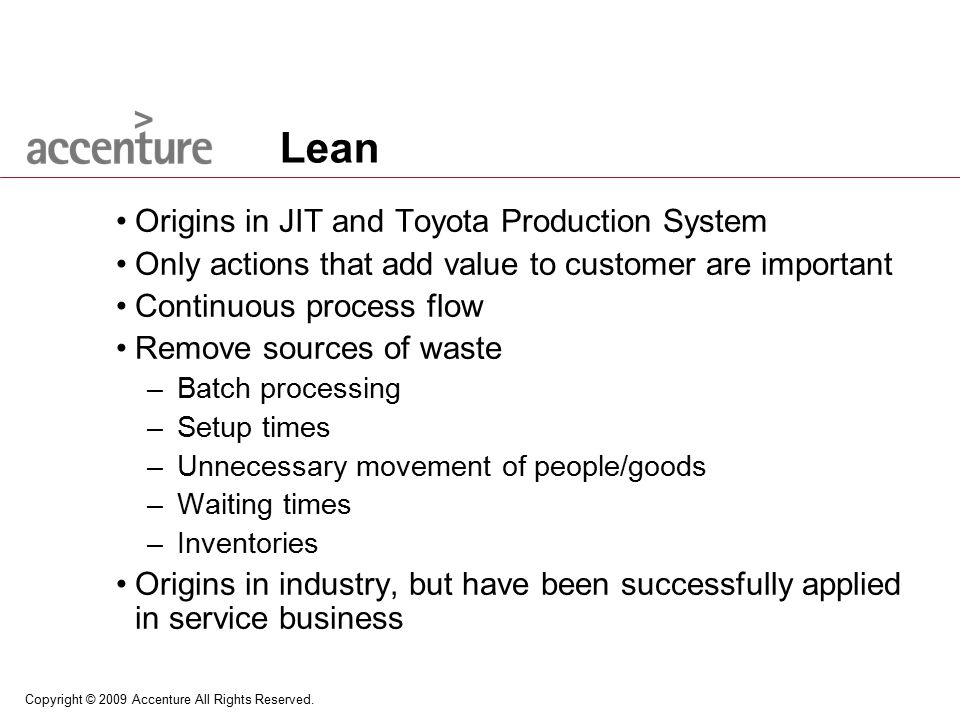 accenture

Lean

• Origins in JIT and Toyota Production System
• Only actions that add value to customer are important
• Continuous process flow
• Remove sources of waste
– Batch processing
– Setup times
– Unnecessary movement of people/goods
– Waiting times
– Inventories
• Origins in industry, but have been successfully applied in service business

Copyright © 2009 Accenture All Rights Reserved.